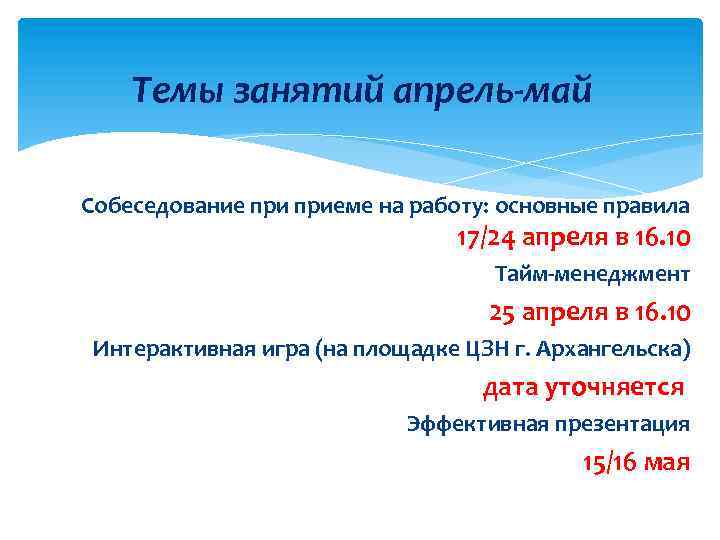 Темы занятий апрель-май

Собеседование при приеме на работу: основные правила

17/24 апреля в 16.10

Тайм-менеджмент

25 апреля в 16.10

Интерактивная игра (на площадке ЦЗН г. Архангельска)

дата уточняется

Эффективная презентация

15/16 мая